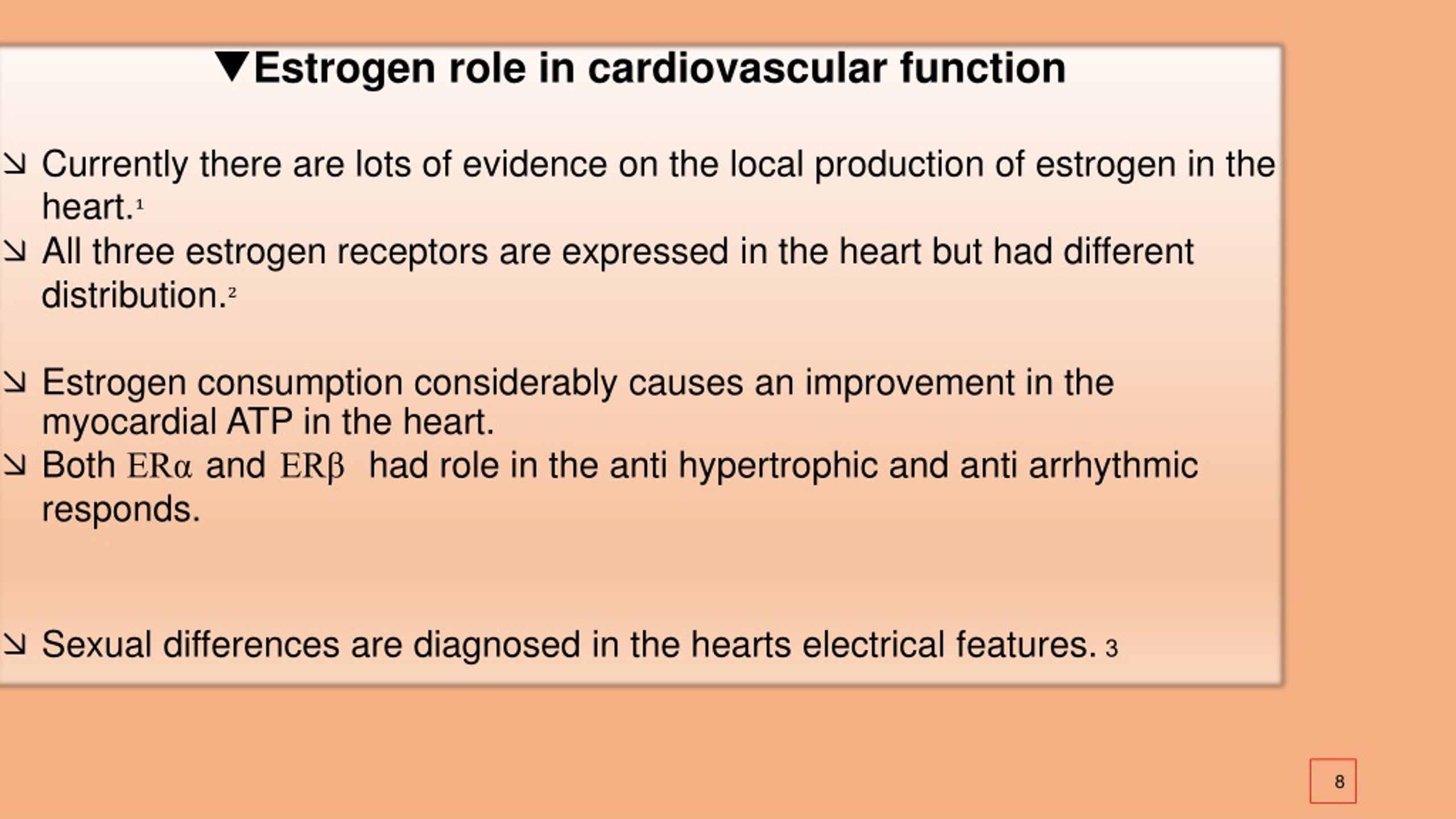 ▼Estrogen role in cardiovascular function

↘ Currently there are lots of evidence on the local production of estrogen in the heart.$^1$

↘ All three estrogen receptors are expressed in the heart but had different distribution.$^2$

↘ Estrogen consumption considerably causes an improvement in the myocardial ATP in the heart.

↘ Both ERα and ERβ had role in the anti hypertrophic and anti arrhythmic responds.

↘ Sexual differences are diagnosed in the hearts electrical features. 3

8